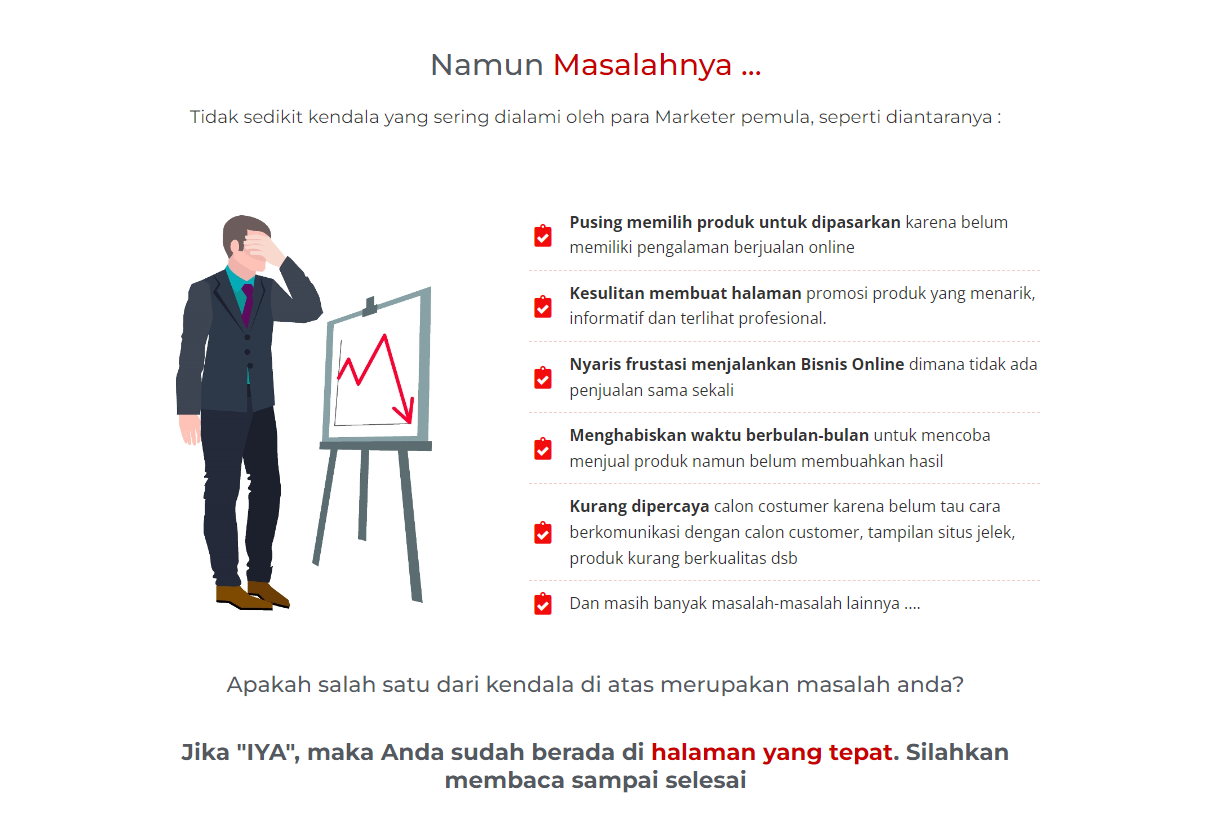 Namun Masalahnya ...

Tidak sedikit kendala yang sering dialami oleh para Marketer pemula, seperti diantaranya :

Pusing memilih produk untuk dipasarkan karena belum memiliki pengalaman berjualan online

Kesulitan membuat halaman promosi produk yang menarik, informatif dan terlihat profesional.

Nyaris frustasi menjalankan Bisnis Online dimana tidak ada penjualan sama sekali

Menghabiskan waktu berbulan-bulan untuk mencoba menjual produk namun belum membuahkan hasil

Kurang dipercaya calon costumer karena belum tau cara berkomunikasi dengan calon customer, tampilan situs jelek, produk kurang berkualitas dsb

Dan masih banyak masalah-masalah lainnya ....

Apakah salah satu dari kendala di atas merupakan masalah anda?

Jika "IYA", maka Anda sudah berada di halaman yang tepat. Silahkan membaca sampai selesai